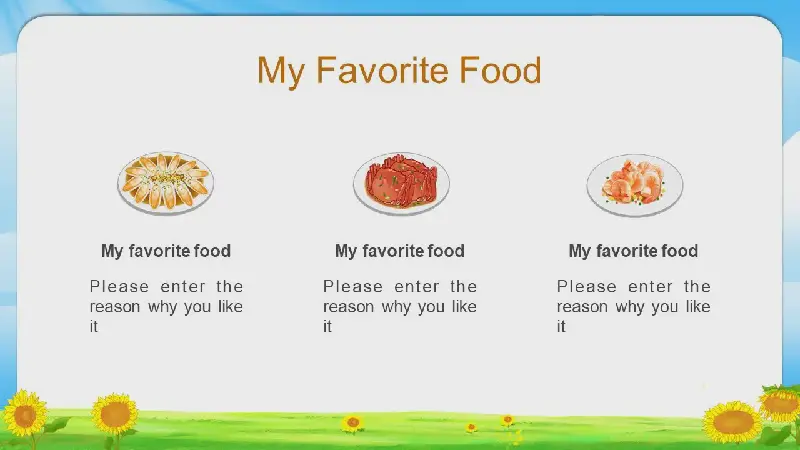 My Favorite Food

My favorite food

Please enter the reason why you like it

My favorite food

Please enter the reason why you like it

My favorite food

Please enter the reason why you like it